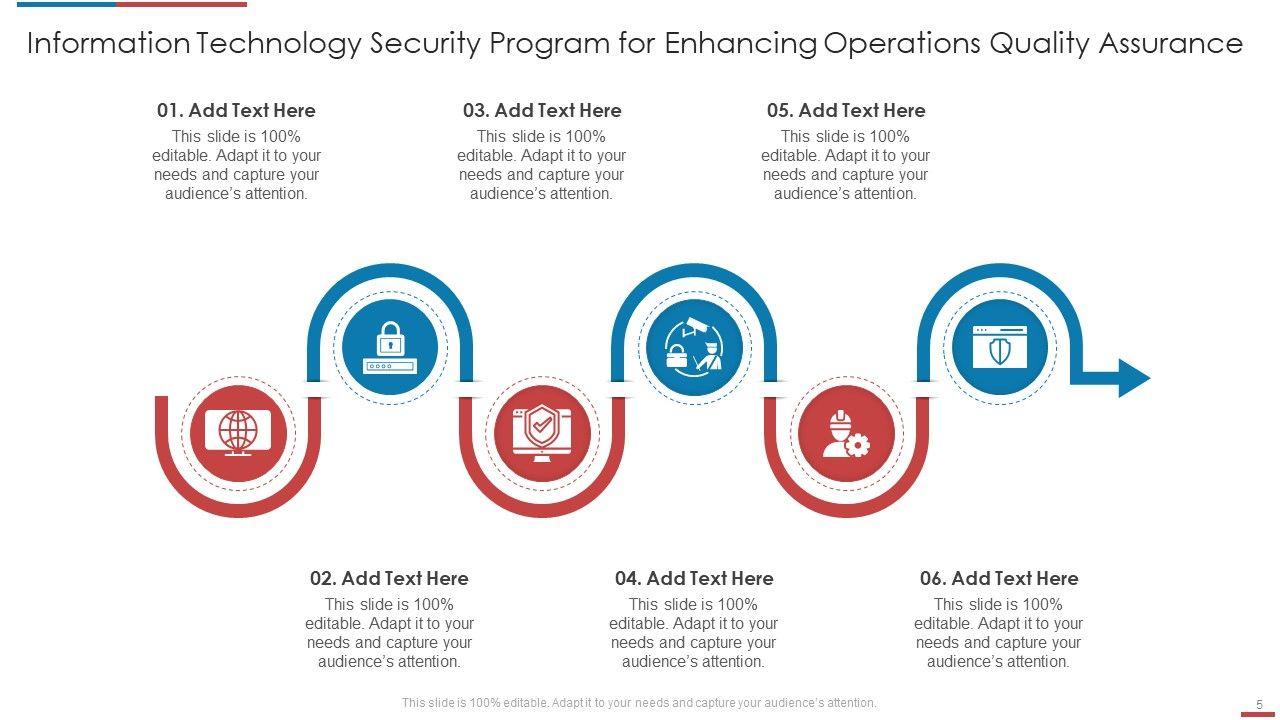 Information Technology Security Program for Enhancing Operations Quality Assurance

01. Add Text Here
This slide is 100% editable. Adapt it to your needs and capture your audience's attention.

03. Add Text Here
This slide is 100% editable. Adapt it to your needs and capture your audience's attention.

05. Add Text Here
This slide is 100% editable. Adapt it to your needs and capture your audience's attention.

02. Add Text Here
This slide is 100% editable. Adapt it to your needs and capture your audience's attention.

04. Add Text Here
This slide is 100% editable. Adapt it to your needs and capture your audience's attention.

06. Add Text Here
This slide is 100% editable. Adapt it to your needs and capture your audience's attention.

This slide is 100% editable. Adapt it to your needs and capture your audience's attention.

5